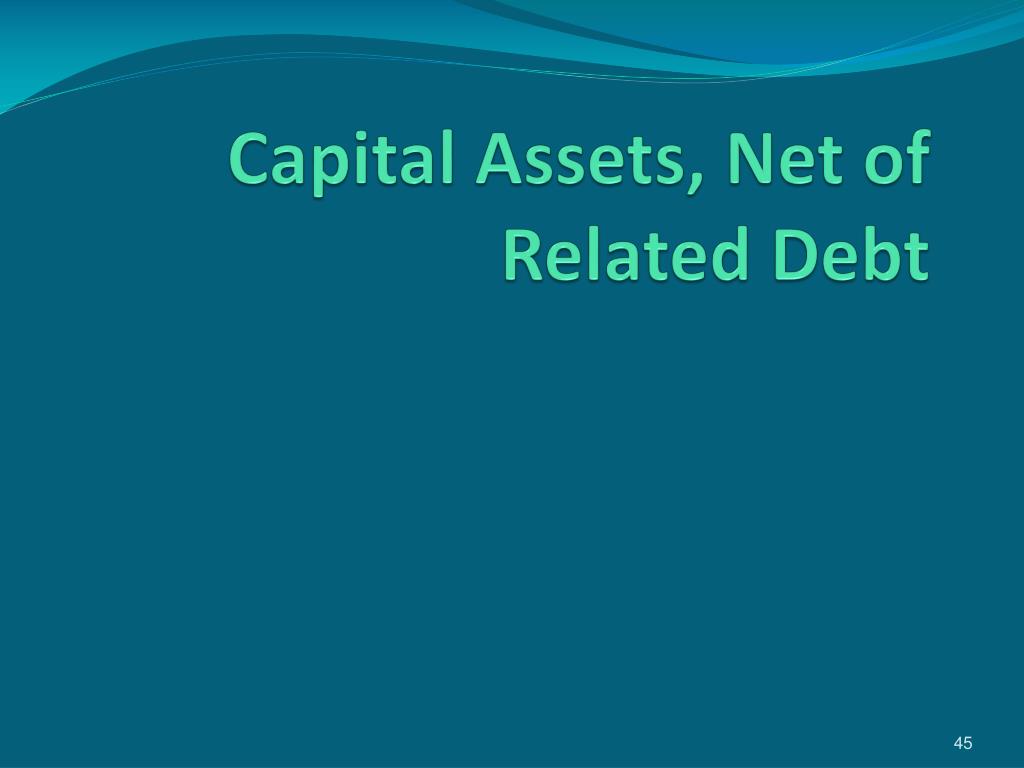 Capital Assets, Net of Related Debt

45